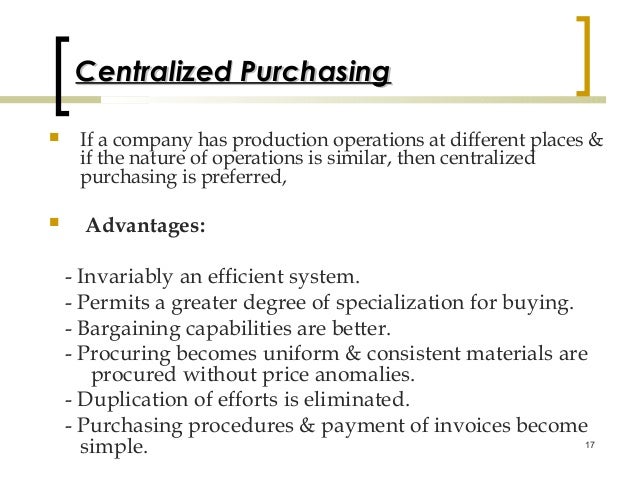 Centralized Purchasing

If a company has production operations at different places & if the nature of operations is similar, then centralized purchasing is preferred,

Advantages:

- Invariably an efficient system.
- Permits a greater degree of specialization for buying.
- Bargaining capabilities are better.
- Procuring becomes uniform & consistent materials are procured without price anomalies.
- Duplication of efforts is eliminated.
- Purchasing procedures & payment of invoices become simple.

17